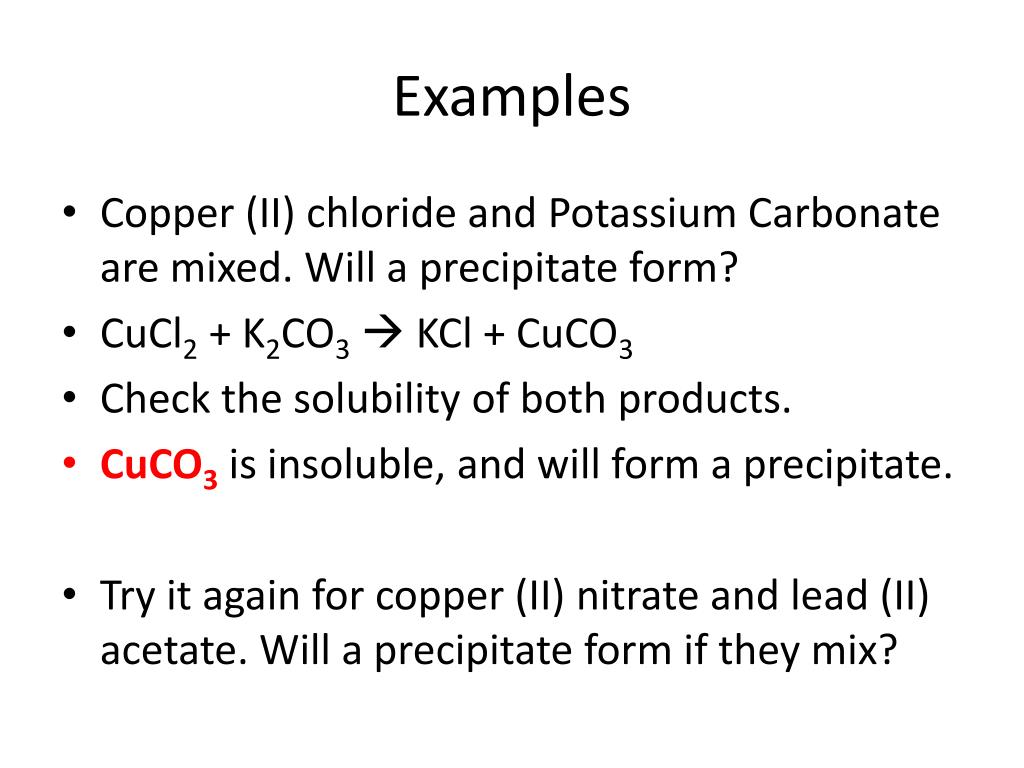 Examples

• Copper (II) chloride and Potassium Carbonate are mixed. Will a precipitate form?
• $CuCl_2 + K_2CO_3 \rightarrow KCl + CuCO_3$
• Check the solubility of both products.
• $CuCO_3$ is insoluble, and will form a precipitate.

• Try it again for copper (II) nitrate and lead (II) acetate. Will a precipitate form if they mix?